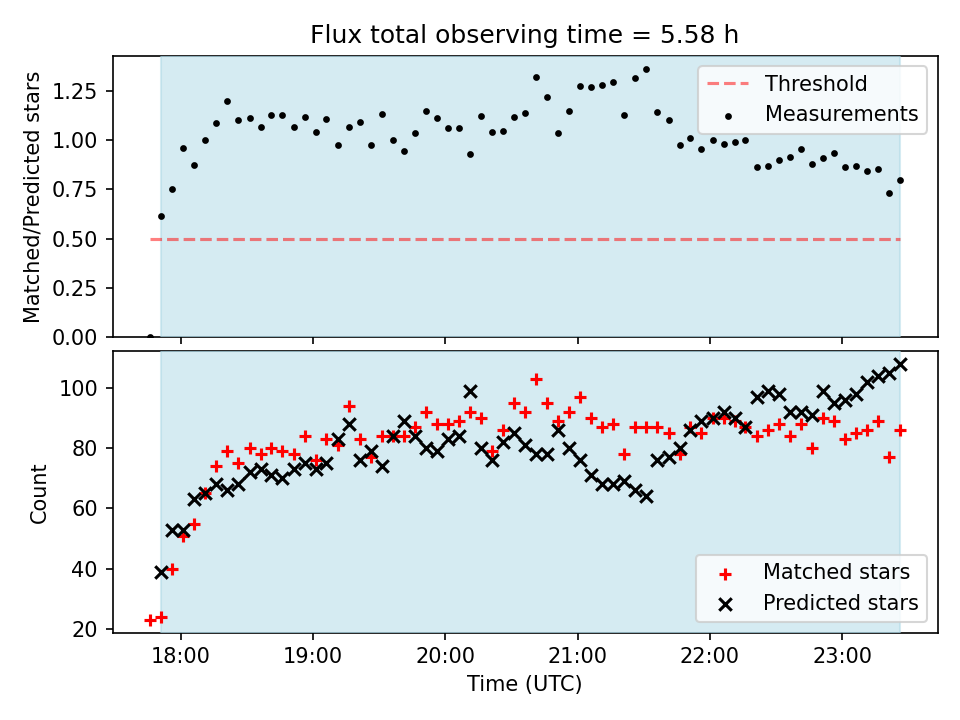 Flux total observing time = 5.58 h

Matched/Predicted stars

1.25
1.00
0.75
0.50
0.25
0.00

Threshold
Measurements

Count

100
80
60
40
20

Matched stars
Predicted stars

18:00
19:00
20:00
21:00
22:00
23:00

Time (UTC)